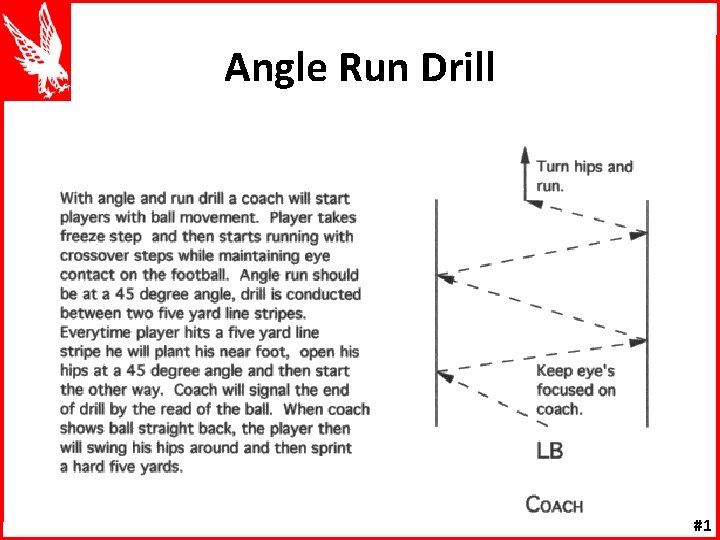 Angle Run Drill

With angle and run drill a coach will start players with ball movement. Player takes freeze step and then starts running with crossover steps while maintaining eye contact on the football. Angle run should be at a 45 degree angle, drill is conducted between two five yard line stripes. Everytime player hits a five yard line stripe he will plant his near foot, open his hips at a 45 degree angle and then start the other way. Coach will signal the end of drill by the read of the ball. When coach shows ball straight back, the player then will swing his hips around and then sprint a hard five yards.

Turn hips and run.

Keep eye's focused on coach.

LB

COACH

#1